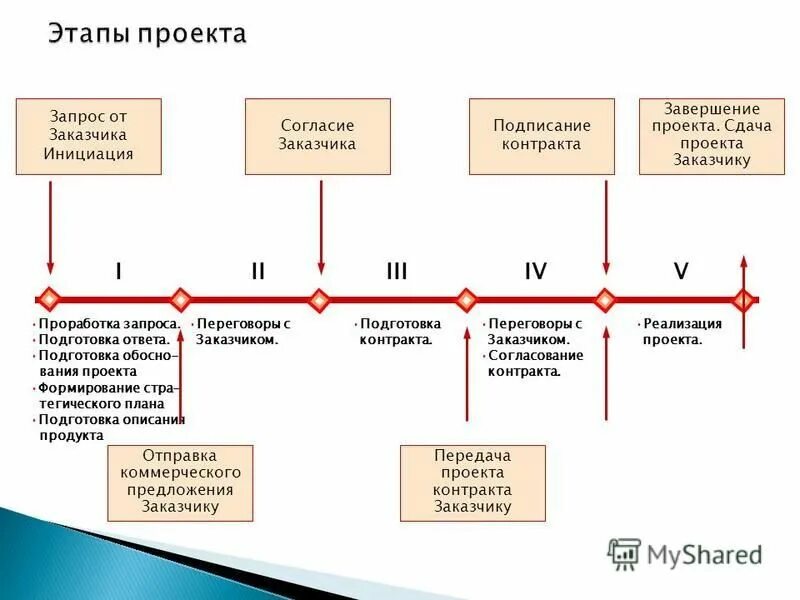 Этапы проекта

Запрос от Заказчика Инициация

Согласие Заказчика

Подписание контракта

Завершение проекта. Сдача проекта Заказчику

I

II

III

IV

V

• Проработка запроса.
• Подготовка ответа.
• Подготовка обоснования проекта
• Формирование стратегического плана
• Подготовка описания продукта

• Переговоры с Заказчиком.

• Подготовка контракта.

• Переговоры с Заказчиком.
• Согласование контракта.

• Реализация проекта.

Отправка коммерческого предложения Заказчику

Передача проекта контракта Заказчику

MyShared